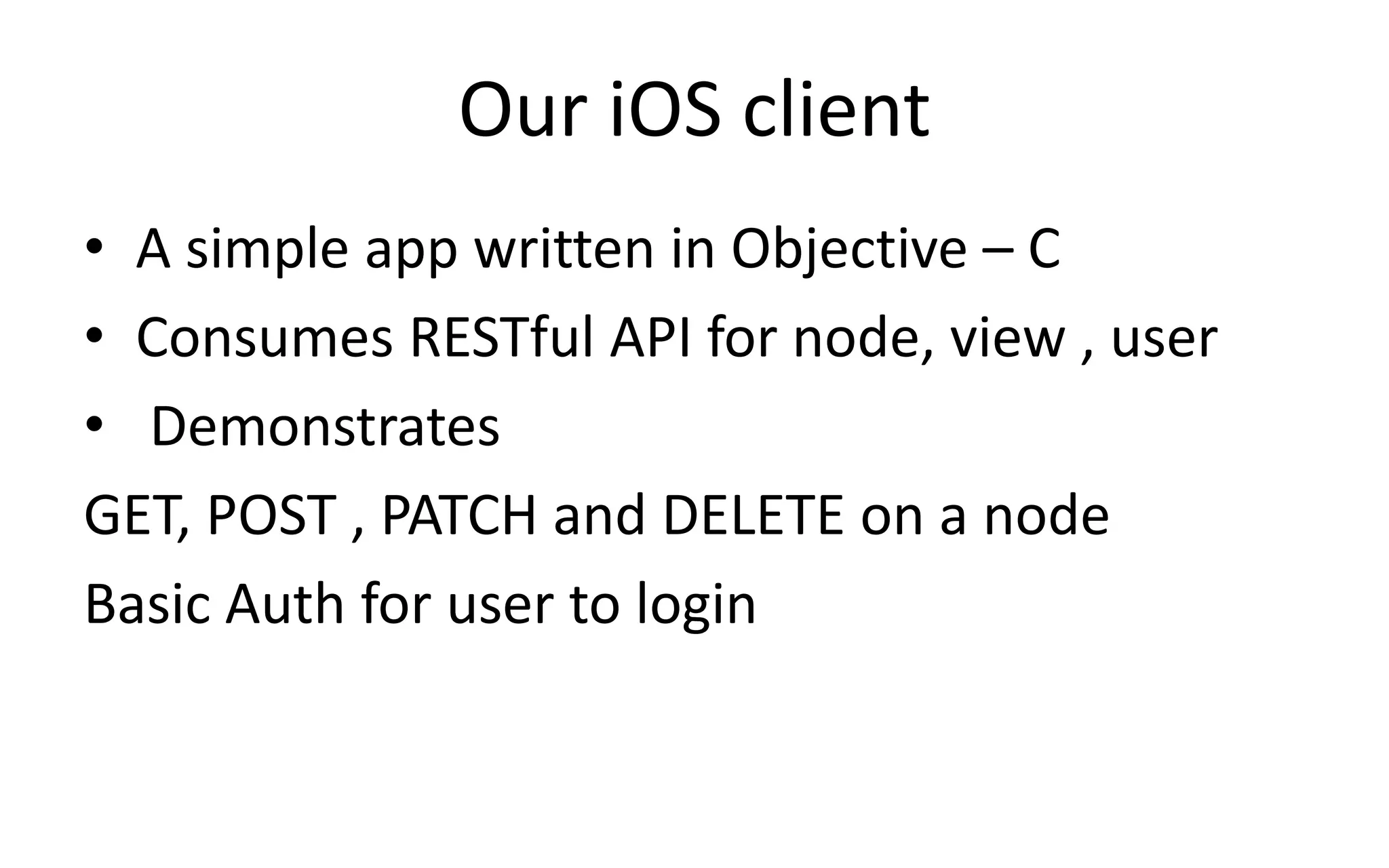 Our iOS client

• A simple app written in Objective – C
• Consumes RESTful API for node, view , user
• Demonstrates
GET, POST , PATCH and DELETE on a node
Basic Auth for user to login